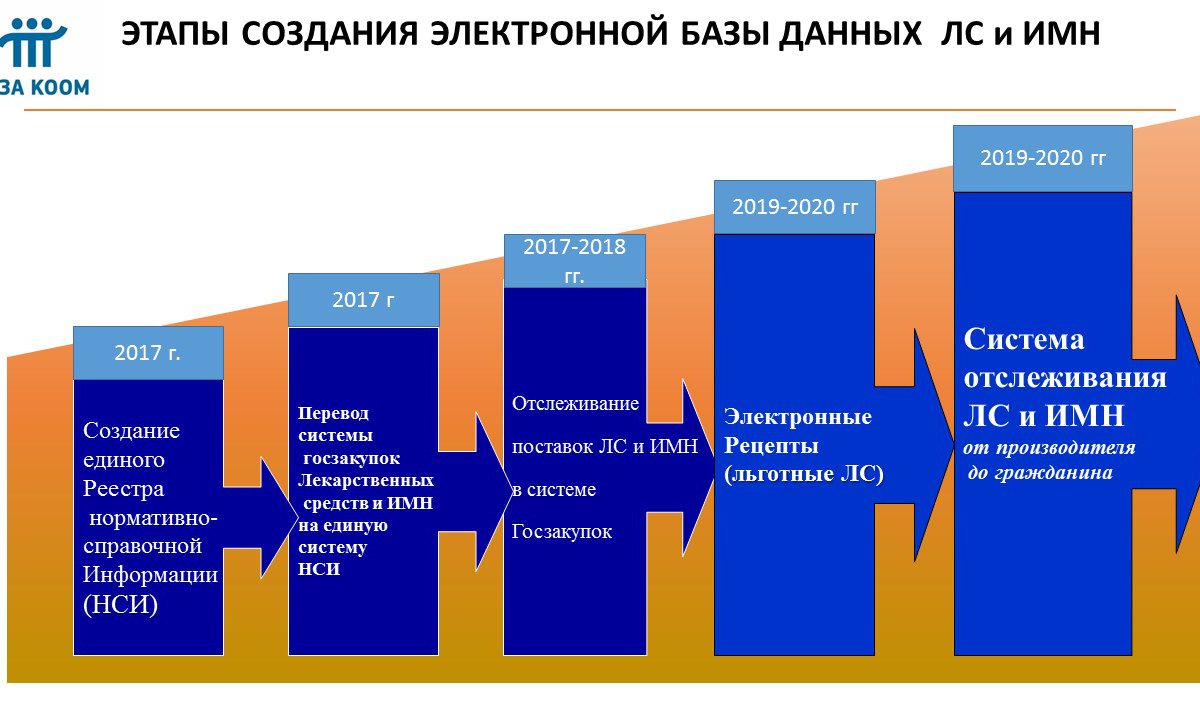 ЗА КООМ

ЭТАПЫ СОЗДАНИЯ ЭЛЕКТРОННОЙ БАЗЫ ДАННЫХ ЛС и ИМН

2017 г.

Создание единого Реестра нормативно-справочной Информации (НСИ)

2017 г

Перевод системы госзакупок Лекарственных средств и ИМН на единую систему НСИ

2017-2018 гг.

Отслеживание поставок ЛС и ИМН в системе Госзакупок

2019-2020 гг

Электронные Рецепты (льготные ЛС)

2019-2020 гг

Система отслеживания ЛС и ИМН от производителя до гражданина